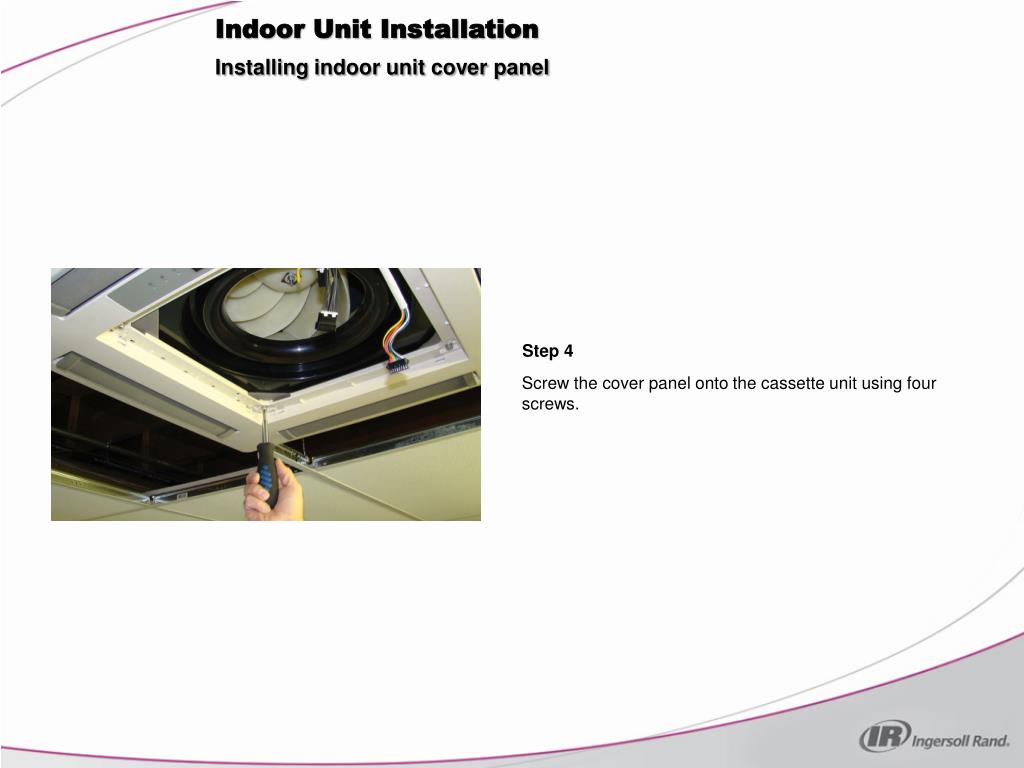 Indoor Unit Installation

Installing indoor unit cover panel

Step 4

Screw the cover panel onto the cassette unit using four screws.

IR Ingersoll Rand.